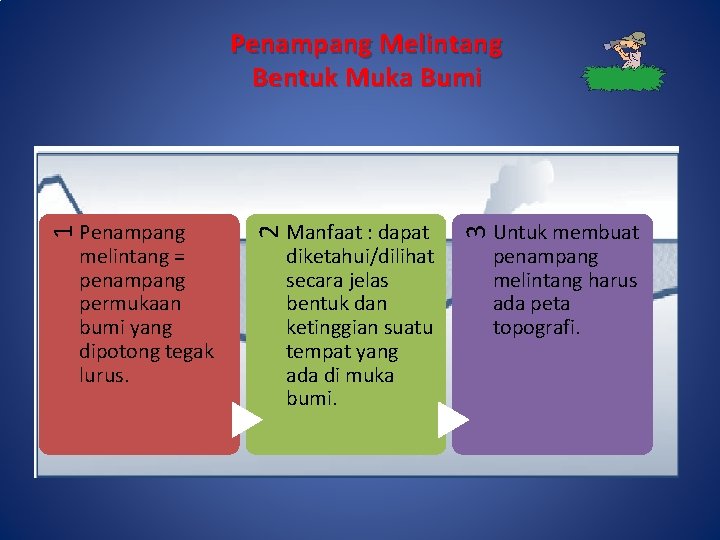 Penampang Melintang
Bentuk Muka Bumi

1 Penampang melintang = penampang permukaan bumi yang dipotong tegak lurus.

2 Manfaat : dapat diketahui/dilihat secara jelas bentuk dan ketinggian suatu tempat yang ada di muka bumi.

3 Untuk membuat penampang melintang harus ada peta topografi.